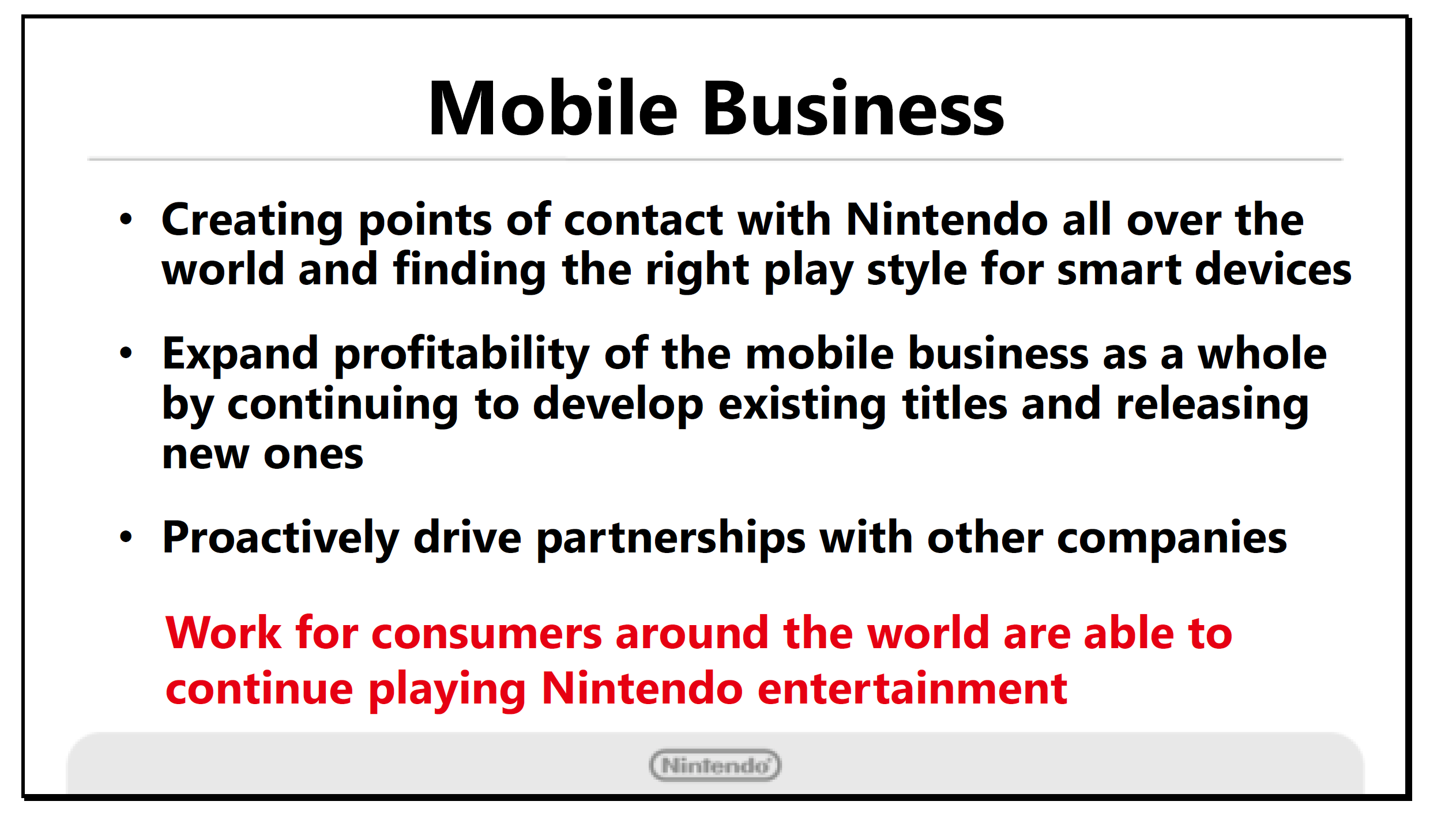 Mobile Business

• Creating points of contact with Nintendo all over the world and finding the right play style for smart devices

• Expand profitability of the mobile business as a whole by continuing to develop existing titles and releasing new ones

• Proactively drive partnerships with other companies

Work for consumers around the world are able to continue playing Nintendo entertainment

Nintendo